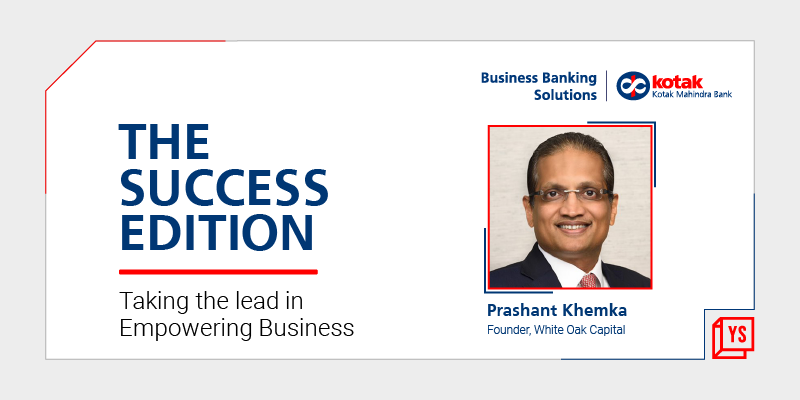 Business Banking Solutions

kotak
Kotak Mahindra Bank

THE SUCCESS EDITION

Taking the lead in Empowering Business

Prashant Khemka
Founder, White Oak Capital

YS